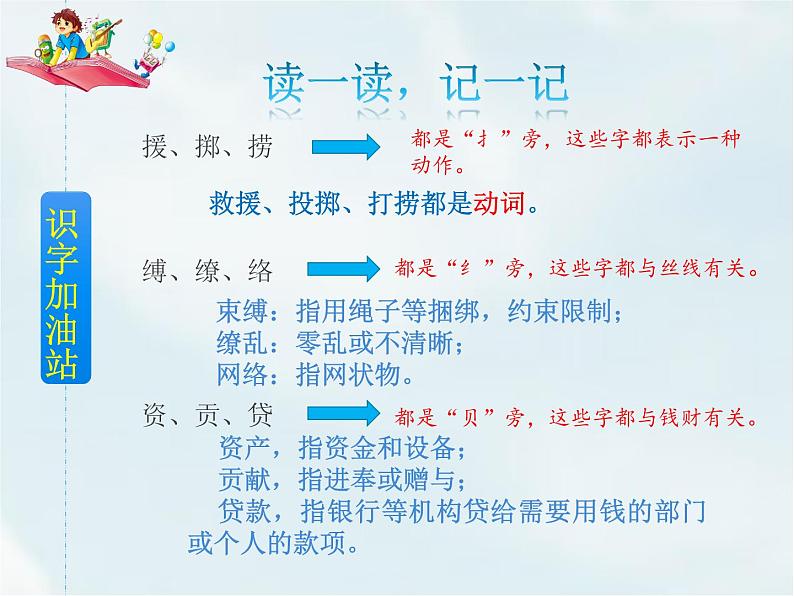 读一读，记一记

识字加油站

援、掷、捞

都是“扌”旁，这些字都表示一种动作。

救援、投掷、打捞都是动词。

缚、缭、络

都是“纟”旁，这些字都与丝线有关。

束缚：指用绳子等捆绑，约束限制；
缭乱：零乱或不清晰；
网络：指网状物。

资、贡、贷

都是“贝”旁，这些字都与钱财有关。

资产，指资金和设备；
贡献，指进奉或赠与；
贷款，指银行等机构贷给需要用钱的部门或个人的款项。